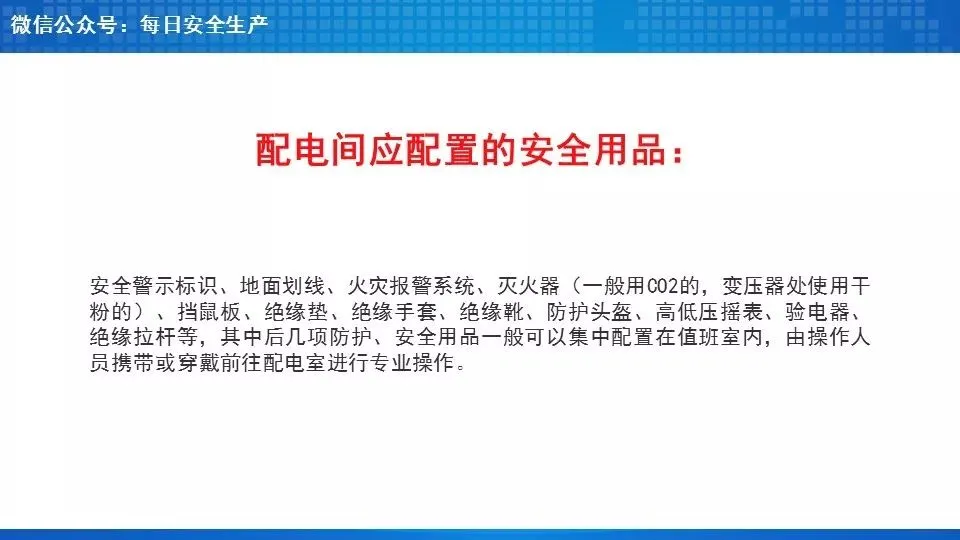 微信公众号：每日安全生产

配电间应配置的安全用品：

安全警示标识、地面划线、火灾报警系统、灭火器（一般用CO2的，变压器处使用干粉的）、挡鼠板、绝缘垫、绝缘手套、绝缘靴、防护头盔、高低压摇表、验电器、绝缘拉杆等，其中后几项防护、安全用品一般可以集中配置在值班室内，由操作人员携带或穿戴前往配电室进行专业操作。